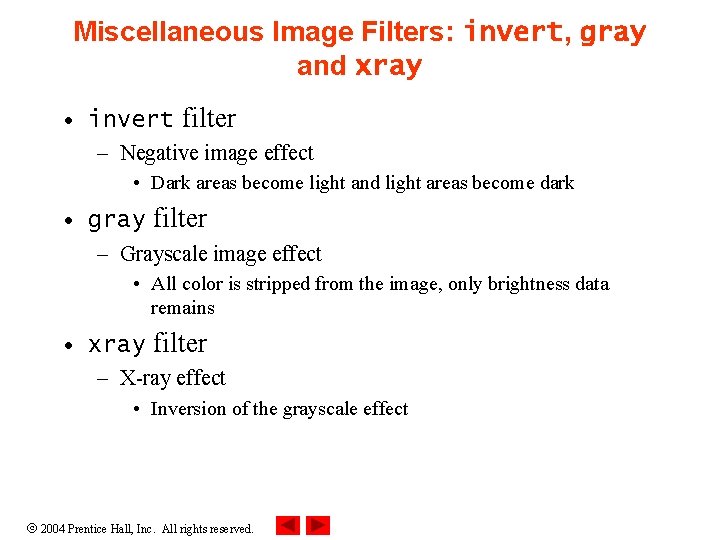 Miscellaneous Image Filters: invert, gray and xray

• invert filter
– Negative image effect
• Dark areas become light and light areas become dark

• gray filter
– Grayscale image effect
• All color is stripped from the image, only brightness data remains

• xray filter
– X-ray effect
• Inversion of the grayscale effect

© 2004 Prentice Hall, Inc. All rights reserved.